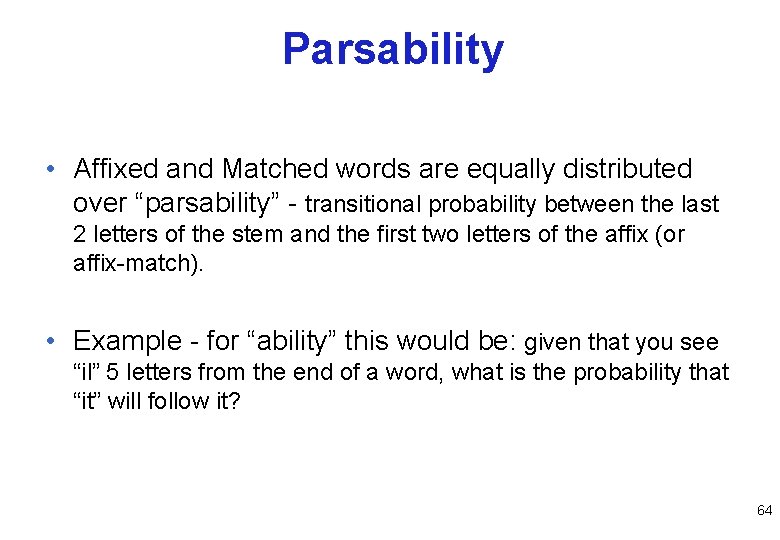 Parsability

• Affixed and Matched words are equally distributed over “parsability” - transitional probability between the last 2 letters of the stem and the first two letters of the affix (or affix-match).

• Example - for “ability” this would be: given that you see “il” 5 letters from the end of a word, what is the probability that “it” will follow it?

64